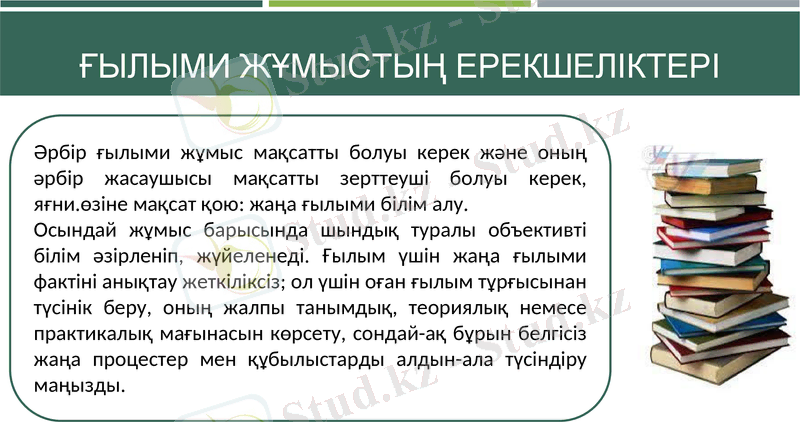 ҒЫЛЫМИ ЖҰМЫСТЫҢ ЕРЕКШЕЛІКТЕРІ

Әрбір ғылыми жұмыс мақсатты болуы керек және оның әрбір жасаушысы мақсатты зерттеуші болуы керек, яғни.өзіне мақсат қою: жаңа ғылыми білім алу.
Осындай жұмыс барысында шындық туралы объективті білім әзірленіп, жүйеленеді. Ғылым үшін жаңа ғылыми фактіні анықтау жеткіліксіз; ол үшін оған ғылым тұрғысынан түсінік беру, оның жалпы танымдық, теориялық немесе практикалық мағынасын көрсету, сондай-ақ бұрын белгісіз жаңа процестер мен құбылыстарды алдын-ала түсіндіру маңызды.

Stud.kz